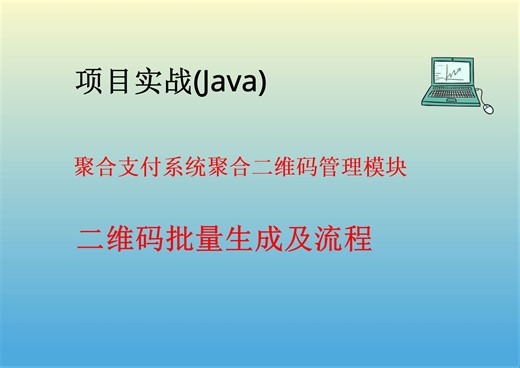 项目实战(Java)

聚合支付系统聚合二维码管理模块

二维码批量生成及流程